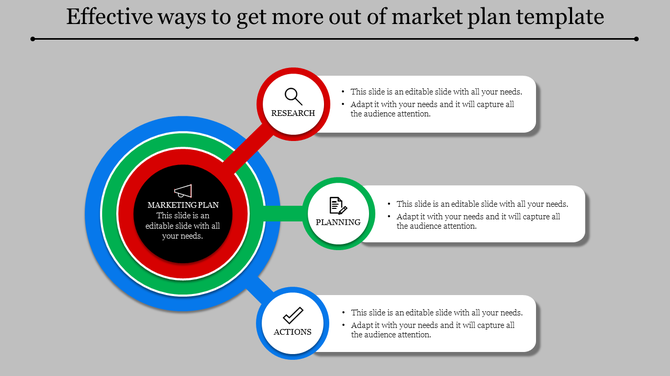 Effective ways to get more out of market plan template

MARKETING PLAN
This slide is an editable slide with all your needs.

RESEARCH

- This slide is an editable slide with all your needs.
- Adapt it with your needs and it will capture all the audience attention.

PLANNING

- This slide is an editable slide with all your needs.
- Adapt it with your needs and it will capture all the audience attention.

ACTIONS

- This slide is an editable slide with all your needs.
- Adapt it with your needs and it will capture all the audience attention.